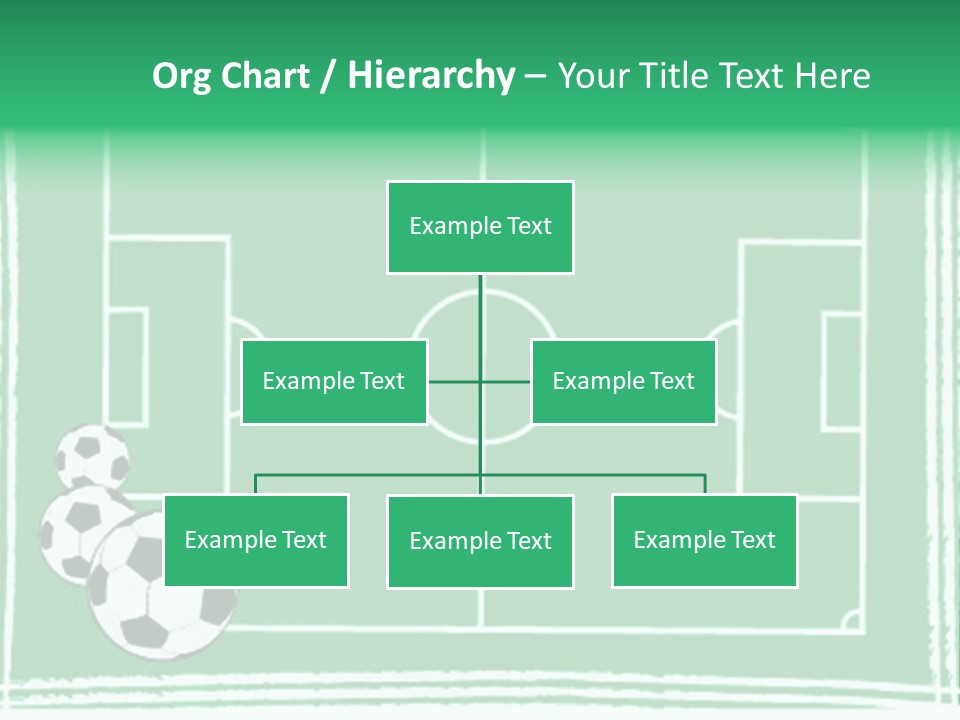 Org Chart / Hierarchy – Your Title Text Here

Example Text

Example Text

Example Text

Example Text

Example Text

Example Text